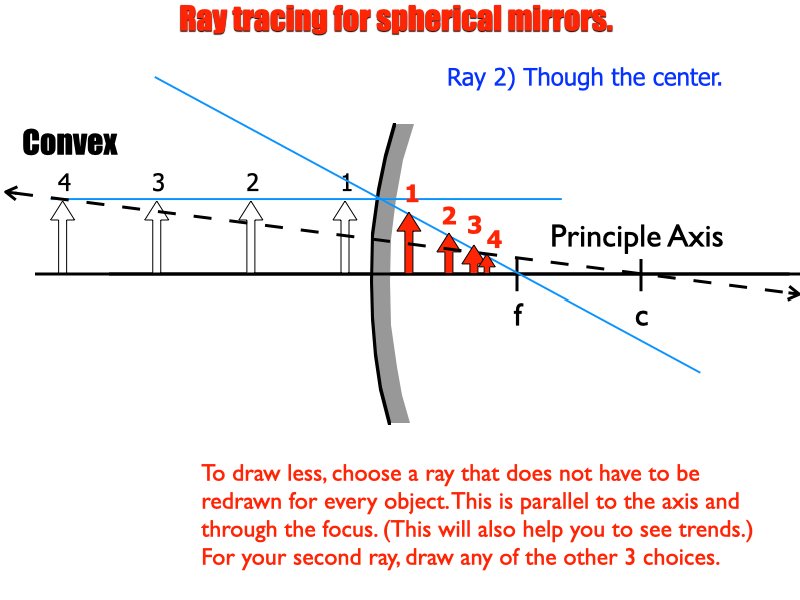 Ray tracing for spherical mirrors.

Ray 2) Though the center.

Convex

4 3 2 1

1 2 3 4

Principle Axis

f c

To draw less, choose a ray that does not have to be redrawn for every object. This is parallel to the axis and through the focus. (This will also help you to see trends.) For your second ray, draw any of the other 3 choices.